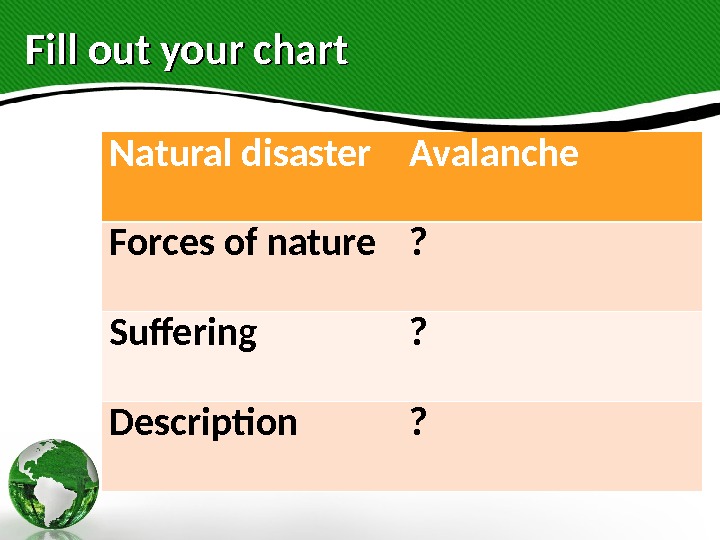 Fill out your chart

| Natural disaster | Avalanche |
|---|---|
| Forces of nature | ? |
| Suffering | ? |
| Description | ? |